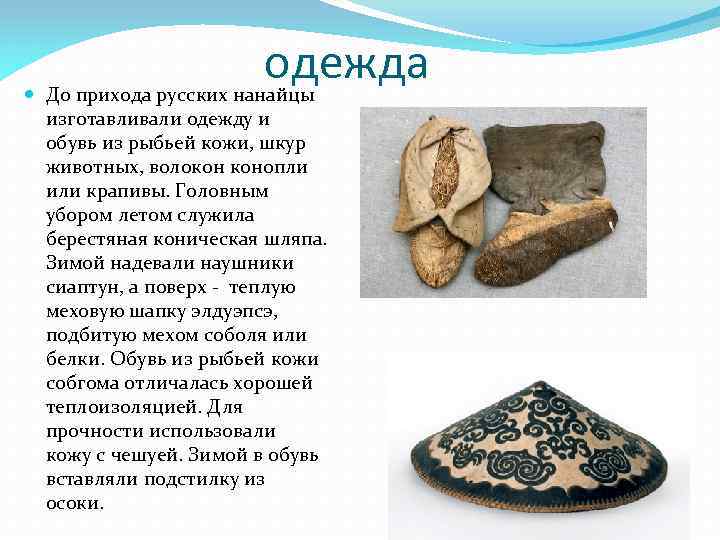 одежда

До прихода русских нанайцы изготавливали одежду и обувь из рыбьей кожи, шкур животных, волокон конопли или крапивы. Головным убором летом служила берестяная коническая шляпа. Зимой надевали наушники сиаптун, а поверх - теплую меховую шапку элдуэпсэ, подбитую мехом соболя или белки. Обувь из рыбьей кожи собгома отличалась хорошей теплоизоляцией. Для прочности использовали кожу с чешуей. Зимой в обувь вставляли подстилку из осоки.